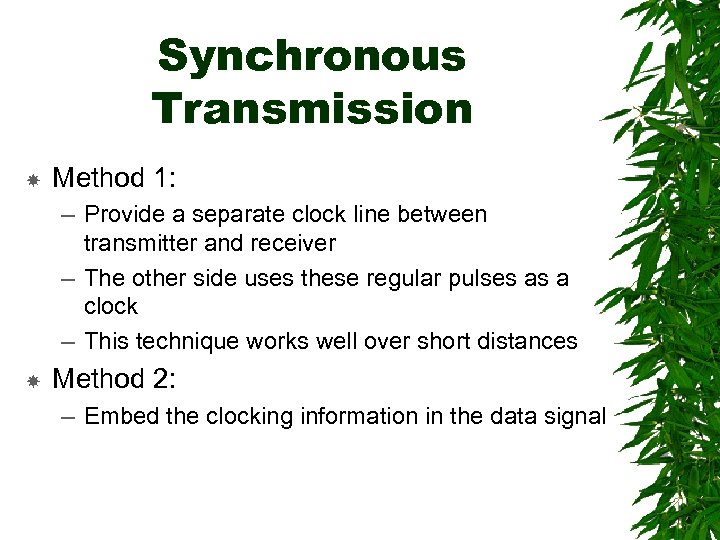 Synchronous Transmission

Method 1:
– Provide a separate clock line between transmitter and receiver
– The other side uses these regular pulses as a clock
– This technique works well over short distances

Method 2:
– Embed the clocking information in the data signal